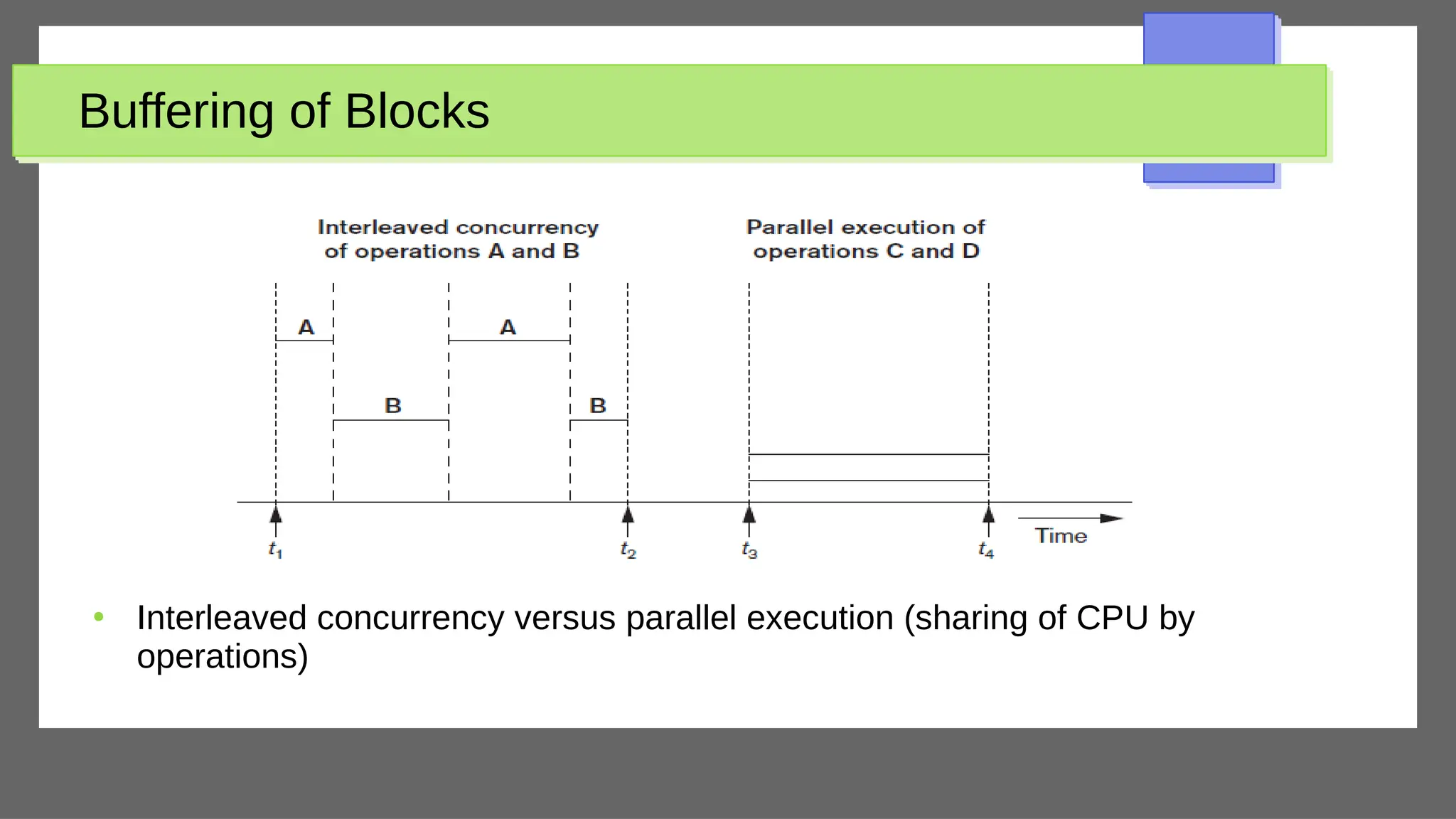 Buffering of Blocks

Interleaved concurrency of operations A and B

Parallel execution of operations C and D

A

A

B

B

$t_1$

$t_2$

$t_3$

$t_4$

Time

• Interleaved concurrency versus parallel execution (sharing of CPU by operations)